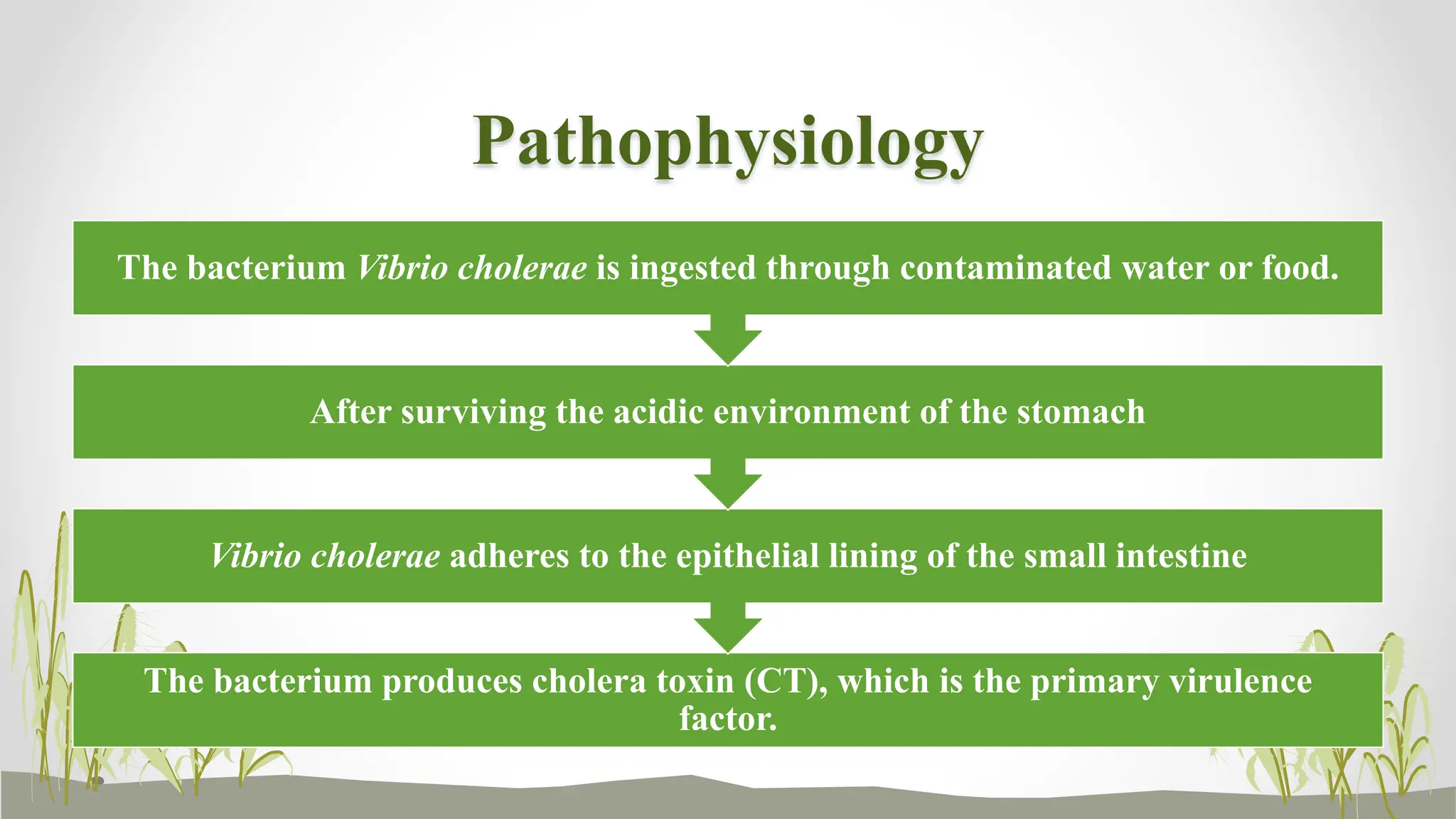 Pathophysiology

The bacterium Vibrio cholerae is ingested through contaminated water or food.

After surviving the acidic environment of the stomach

Vibrio cholerae adheres to the epithelial lining of the small intestine

The bacterium produces cholera toxin (CT), which is the primary virulence factor.